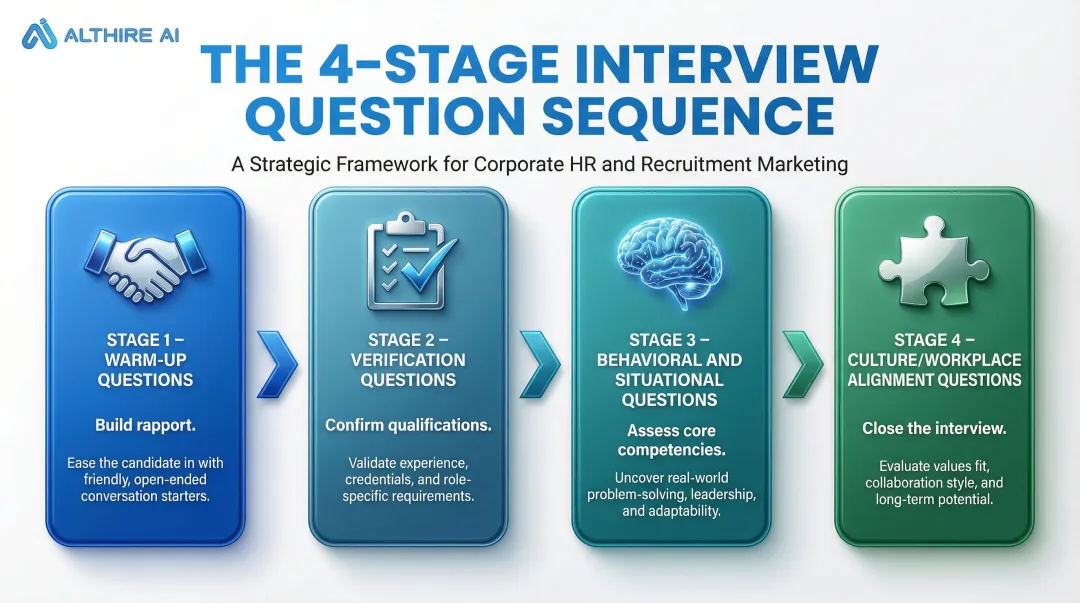 ALTHIRE AI

THE 4-STAGE INTERVIEW QUESTION SEQUENCE

A Strategic Framework for Corporate HR and Recruitment Marketing

STAGE 1 – WARM-UP QUESTIONS

Build rapport.

Ease the candidate in with friendly, open-ended conversation starters.

STAGE 2 – VERIFICATION QUESTIONS

Confirm qualifications.

Validate experience, credentials, and role-specific requirements.

STAGE 3 – BEHAVIORAL AND SITUATIONAL QUESTIONS

Assess core competencies.

Uncover real-world problem-solving, leadership, and adaptability.

STAGE 4 – CULTURE/WORKPLACE ALIGNMENT QUESTIONS

Close the interview.

Evaluate values fit, collaboration style, and long-term potential.